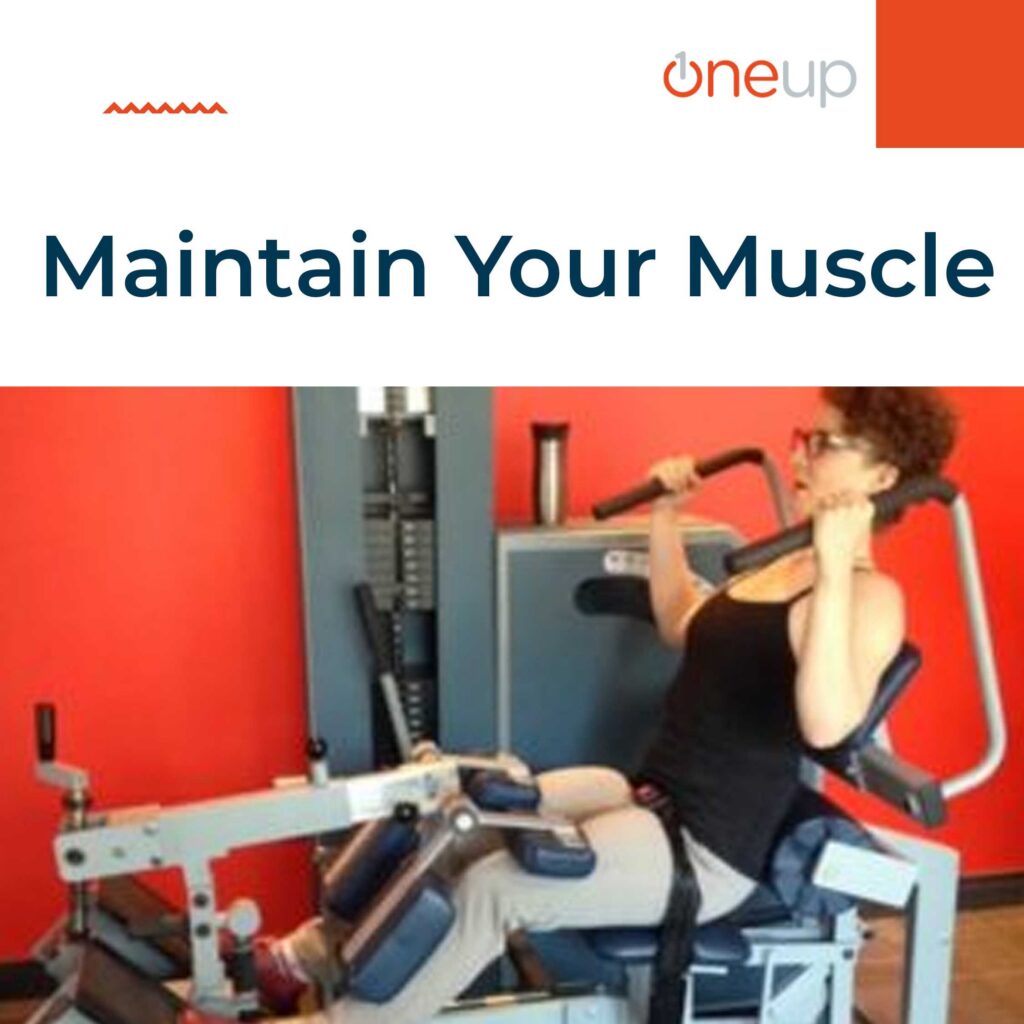 oneup

Maintain Your Muscle